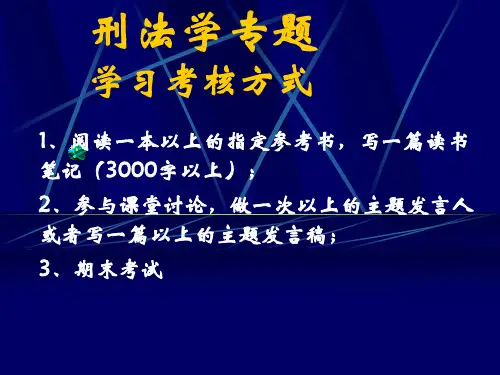 刑法学专题
学习考核方式

1、阅读一本以上的指定参考书，写一篇读书笔记（3000字以上）；

2、参与课堂讨论，做一次以上的主题发言人或者写一篇以上的主题发言稿；

3、期末考试